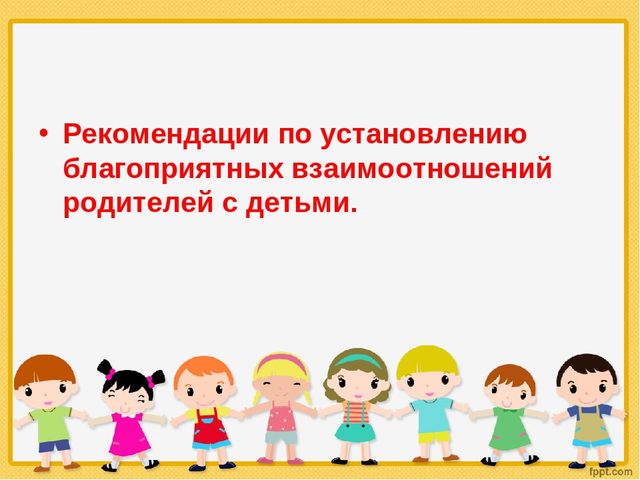 • Рекомендации по установлению благоприятных взаимоотношений родителей с детьми.

fppt.com